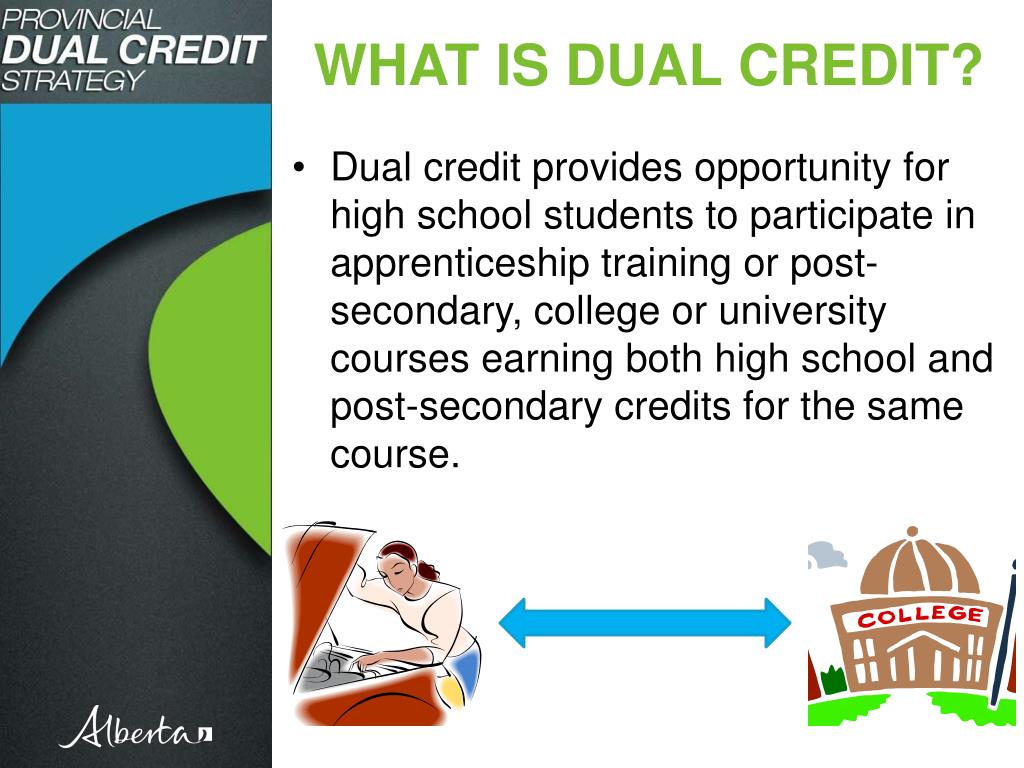 PROVINCIAL
DUAL CREDIT
STRATEGY

WHAT IS DUAL CREDIT?

• Dual credit provides opportunity for high school students to participate in apprenticeship training or post-secondary, college or university courses earning both high school and post-secondary credits for the same course.

COLLEGE

Alberta